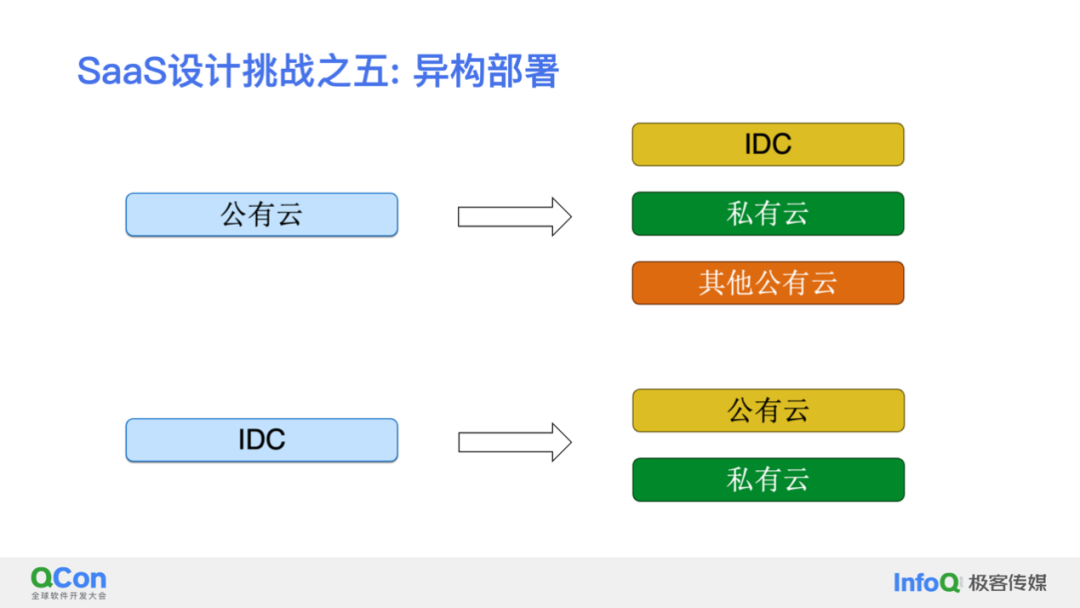 SaaS设计挑战之五: 异构部署

公有云

IDC

私有云

其他公有云

IDC

公有云

私有云

QCon
全球软件开发大会

InfoQ 极客传媒